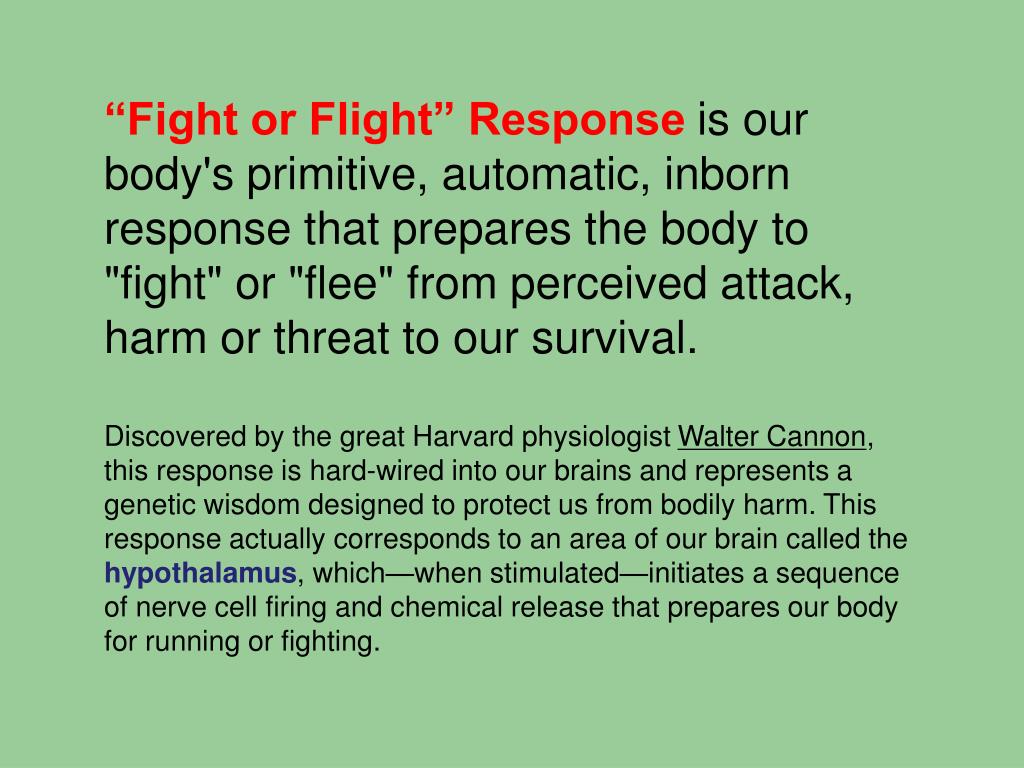 “Fight or Flight” Response is our body's primitive, automatic, inborn response that prepares the body to "fight" or "flee" from perceived attack, harm or threat to our survival.

Discovered by the great Harvard physiologist Walter Cannon, this response is hard-wired into our brains and represents a genetic wisdom designed to protect us from bodily harm. This response actually corresponds to an area of our brain called the hypothalamus, which—when stimulated—initiates a sequence of nerve cell firing and chemical release that prepares our body for running or fighting.